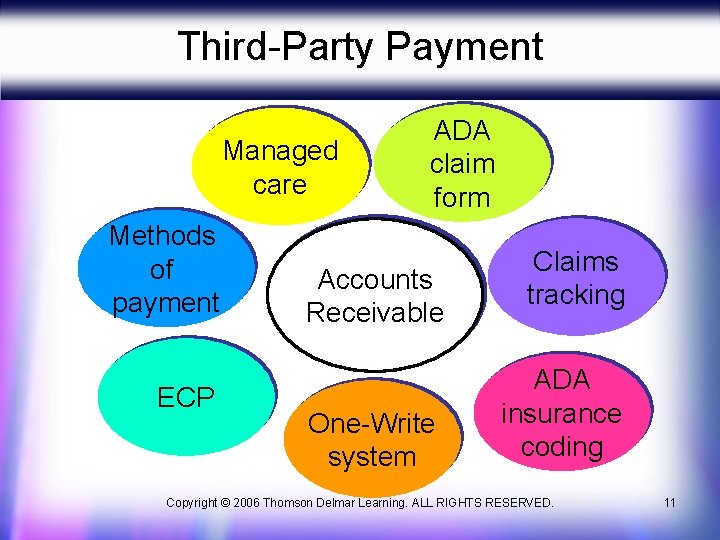 Third-Party Payment

Managed care

ADA claim form

Methods of payment

Accounts Receivable

Claims tracking

ECP

One-Write system

ADA insurance coding

Copyright © 2006 Thomson Delmar Learning. ALL RIGHTS RESERVED.

11